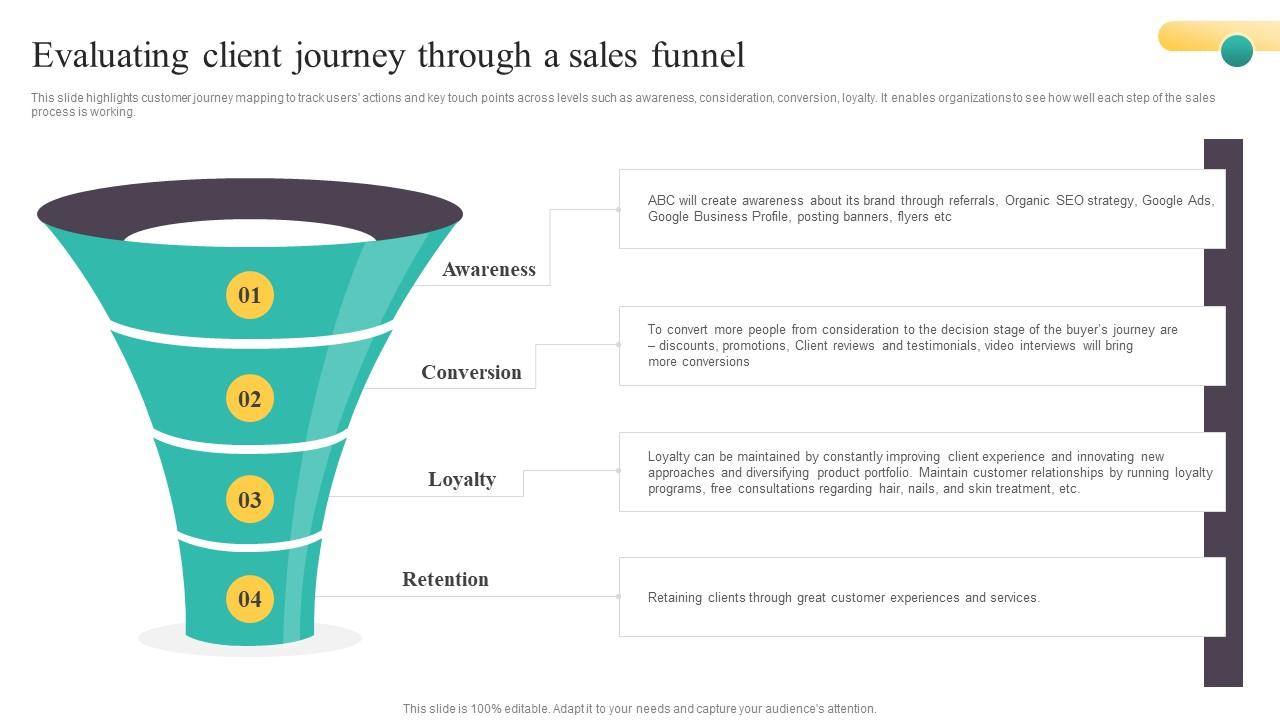 Evaluating client journey through a sales funnel

This slide highlights customer journey mapping to track users' actions and key touch points across levels such as awareness, consideration, conversion, loyalty. It enables organizations to see how well each step of the sales process is working.

01

Awareness

ABC will create awareness about its brand through referrals, Organic SEO strategy, Google Ads, Google Business Profile, posting banners, flyers etc

02

Conversion

To convert more people from consideration to the decision stage of the buyer's journey are – discounts, promotions, Client reviews and testimonials, video interviews will bring more conversions

03

Loyalty

Loyalty can be maintained by constantly improving client experience and innovating new approaches and diversifying product portfolio. Maintain customer relationships by running loyalty programs, free consultations regarding hair, nails, and skin treatment, etc.

04

Retention

Retaining clients through great customer experiences and services.

This slide is 100% editable. Adapt it to your needs and capture your audience's attention.